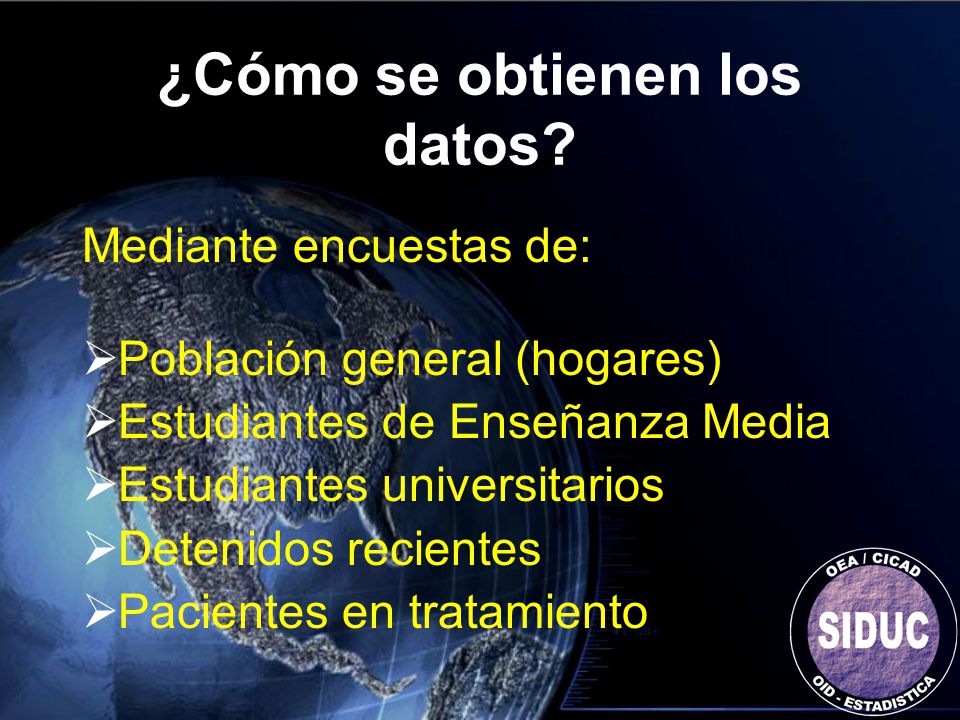 ¿Cómo se obtienen los datos?

Mediante encuestas de:

➢Población general (hogares)
➢Estudiantes de Enseñanza Media
➢Estudiantes universitarios
➢Detenidos recientes
➢Pacientes en tratamiento

OEA / CICAD
SIDUC
OID - ESTADISTICA